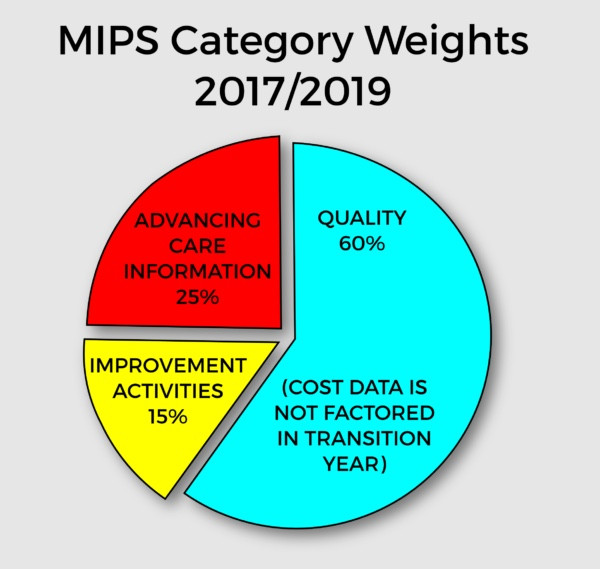 MIPS Category Weights
2017/2019

ADVANCING CARE INFORMATION 25%

QUALITY 60%

IMPROVEMENT ACTIVITIES 15%

(COST DATA IS NOT FACTORED IN TRANSITION YEAR)